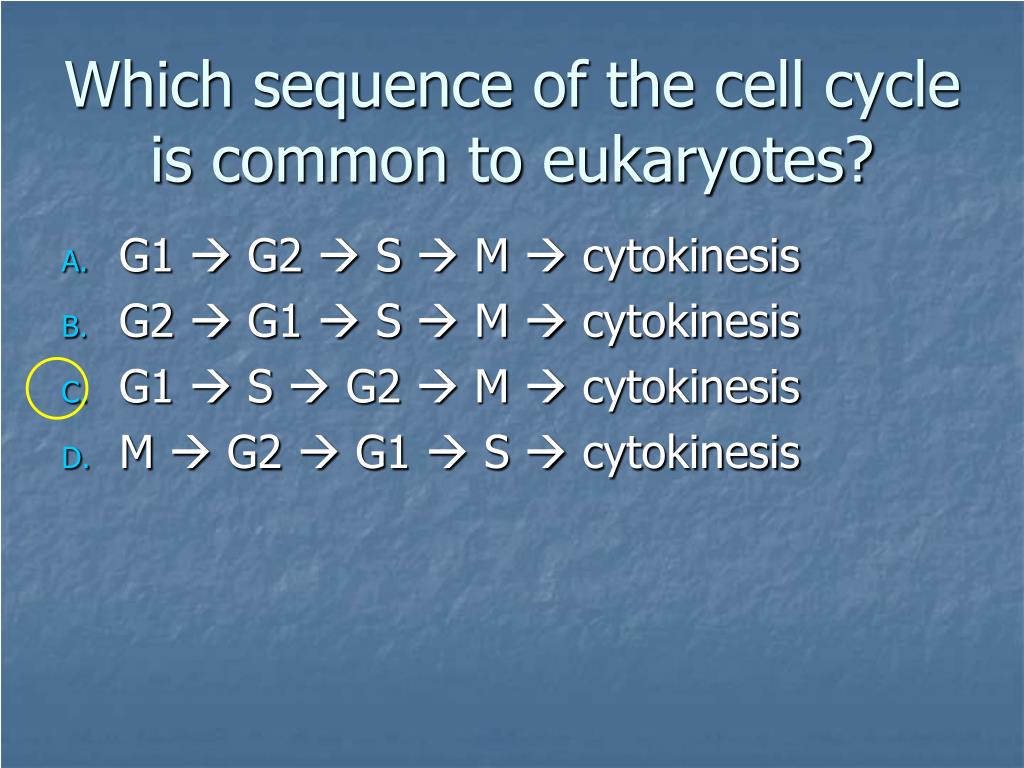 Which sequence of the cell cycle is common to eukaryotes?

A. G1 → G2 → S → M → cytokinesis
B. G2 → G1 → S → M → cytokinesis
C. G1 → S → G2 → M → cytokinesis
D. M → G2 → G1 → S → cytokinesis